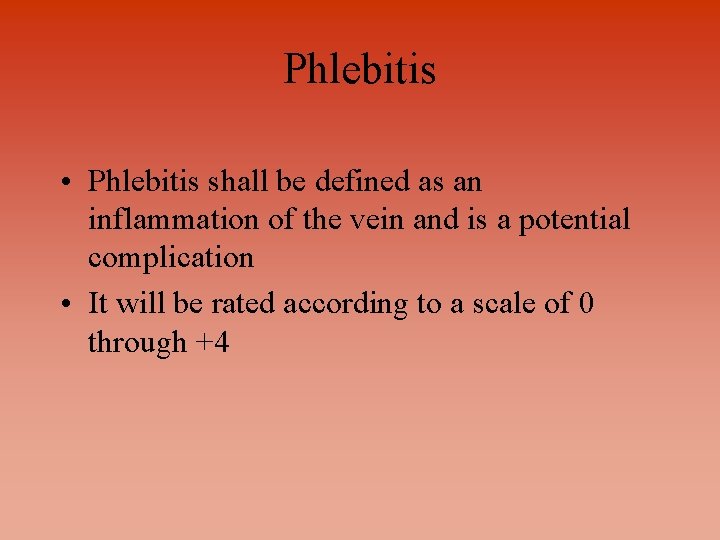 Phlebitis

• Phlebitis shall be defined as an inflammation of the vein and is a potential complication

• It will be rated according to a scale of 0 through +4